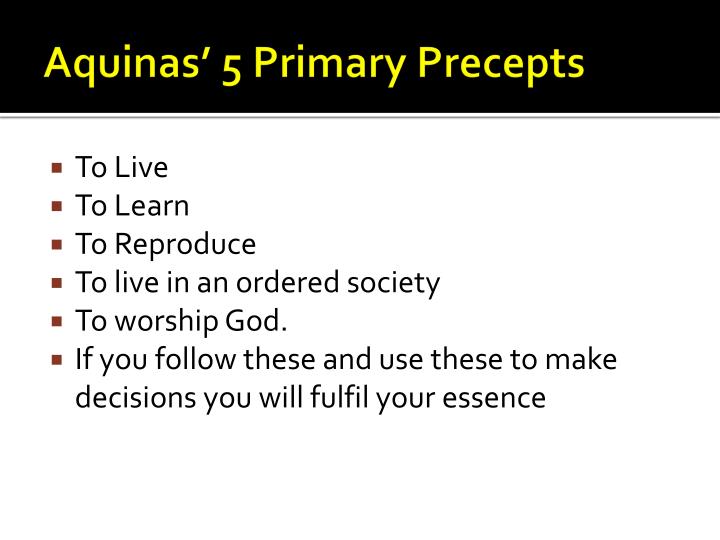 Aquinas' 5 Primary Precepts

- To Live
- To Learn
- To Reproduce
- To live in an ordered society
- To worship God.
- If you follow these and use these to make decisions you will fulfil your essence